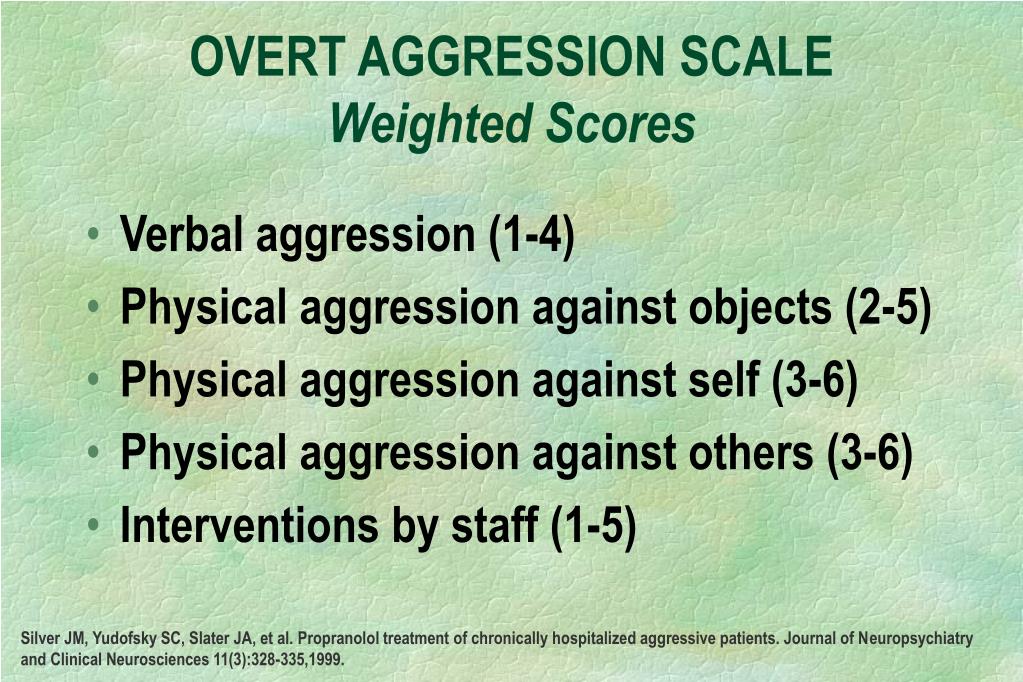 OVERT AGGRESSION SCALE
Weighted Scores

• Verbal aggression (1-4)
• Physical aggression against objects (2-5)
• Physical aggression against self (3-6)
• Physical aggression against others (3-6)
• Interventions by staff (1-5)

Silver JM, Yudofsky SC, Slater JA, et al. Propranolol treatment of chronically hospitalized aggressive patients. Journal of Neuropsychiatry and Clinical Neurosciences 11(3):328-335,1999.